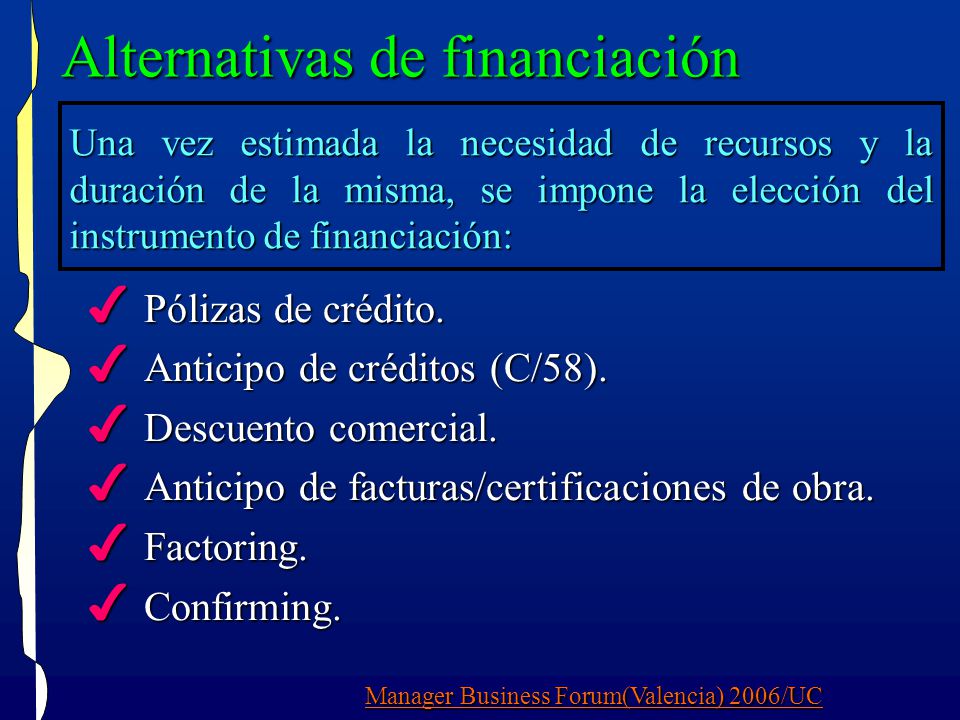 Alternativas de financiación

Una vez estimada la necesidad de recursos y la duración de la misma, se impone la elección del instrumento de financiación:

✓ Pólizas de crédito.
✓ Anticipo de créditos (C/58).
✓ Descuento comercial.
✓ Anticipo de facturas/certificaciones de obra.
✓ Factoring.
✓ Confirming.

Manager Business Forum(Valencia) 2006/UC